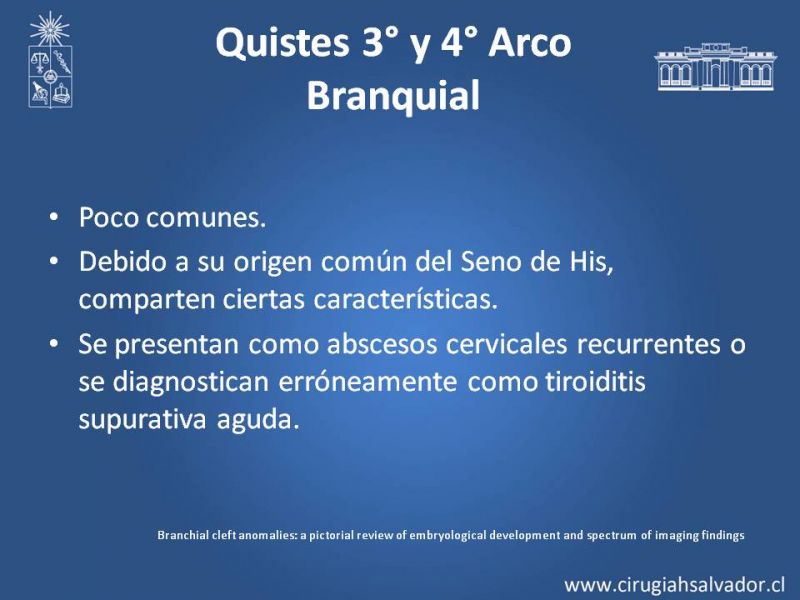 Quistes 3° y 4° Arco Branquial

• Poco comunes.
• Debido a su origen común del Seno de His, comparten ciertas características.
• Se presentan como abscesos cervicales recurrentes o se diagnostican erróneamente como tiroiditis supurativa aguda.

Branchial cleft anomalies: a pictorial review of embryological development and spectrum of imaging findings

www.cirugiahsalvador.cl